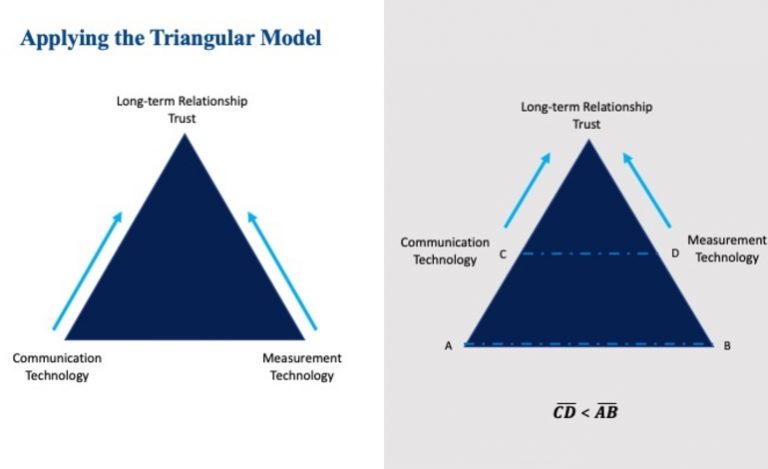 Applying the Triangular Model

Long-term Relationship
Trust

Communication
Technology

Measurement
Technology

Long-term Relationship
Trust

Communication
Technology

C

D

Measurement
Technology

A

B

$\overline{CD} < \overline{AB}$